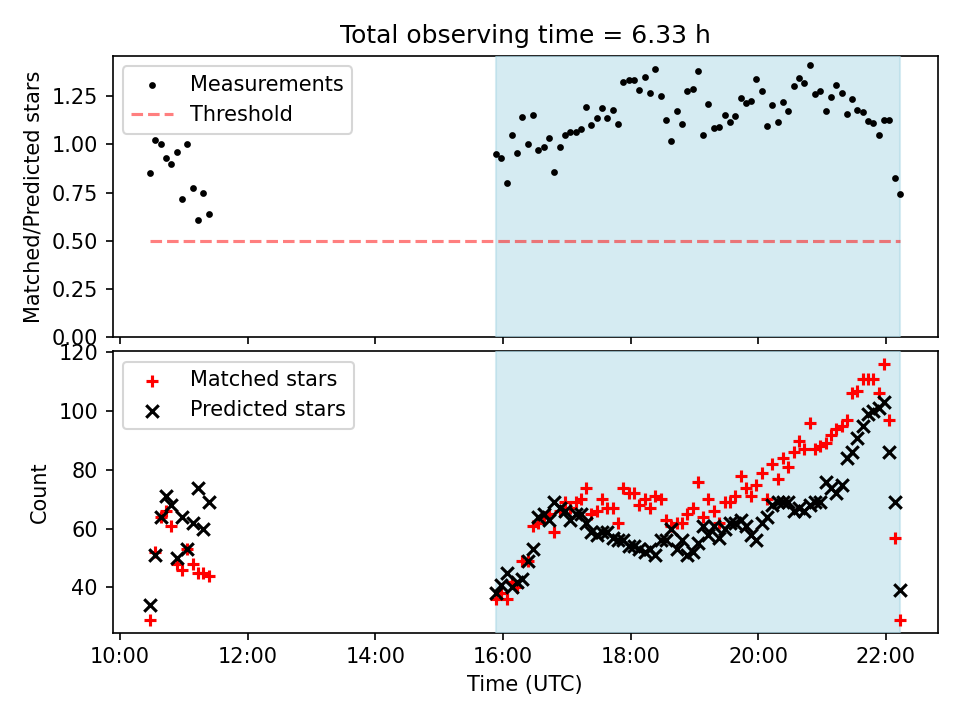 Total observing time = 6.33 h

Measurements
Threshold

Matched/Predicted stars

1.25
1.00
0.75
0.50
0.25
0.00

Matched stars
Predicted stars

Count

120
100
80
60
40

10:00 12:00 14:00 16:00 18:00 20:00 22:00

Time (UTC)